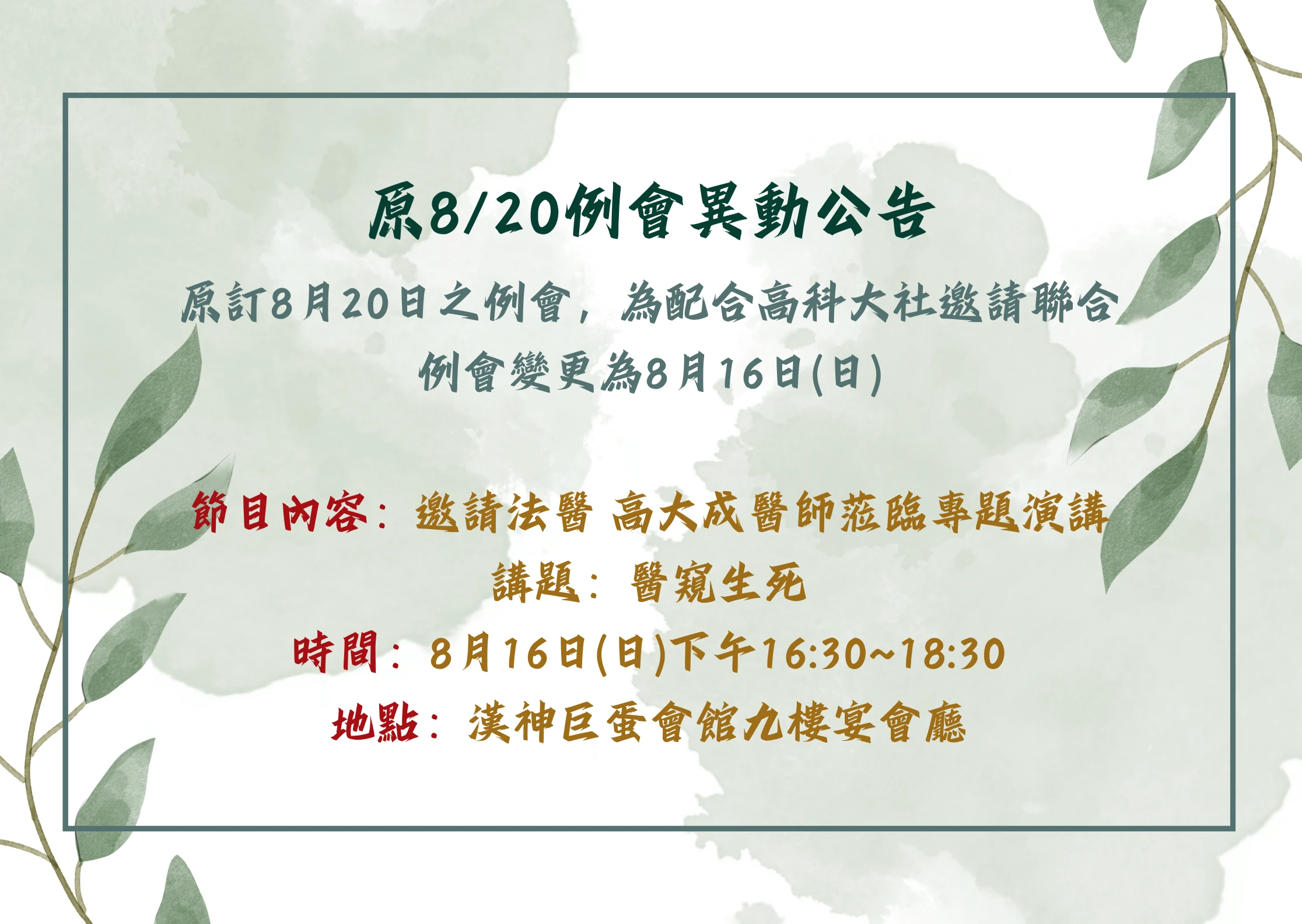 原8/20例會異動公告

原訂8月20日之例會，為配合高科大社邀請聯合例會變更為8月16日(日)

節目內容：邀請法醫 高大成醫師蒞臨專題演講

講題：醫窺生死

時間：8月16日(日)下午16:30~18:30

地點：漢神巨蛋會館九樓宴會廳